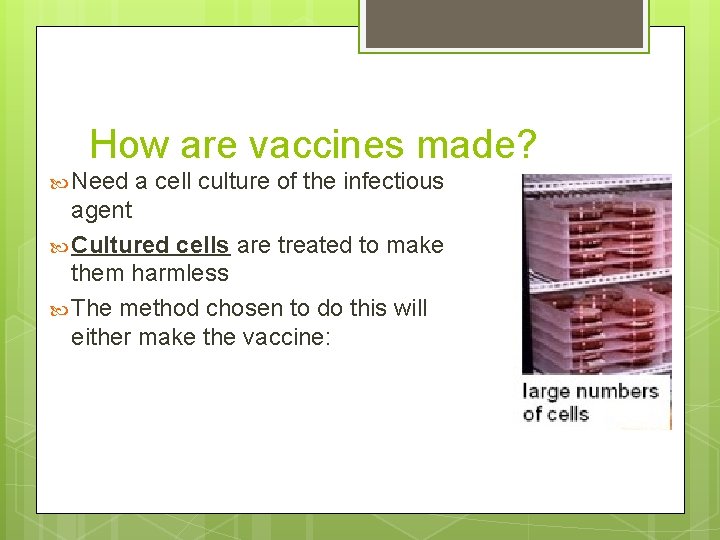 How are vaccines made?

Need a cell culture of the infectious agent

Cultured cells are treated to make them harmless

The method chosen to do this will either make the vaccine:

large numbers of cells